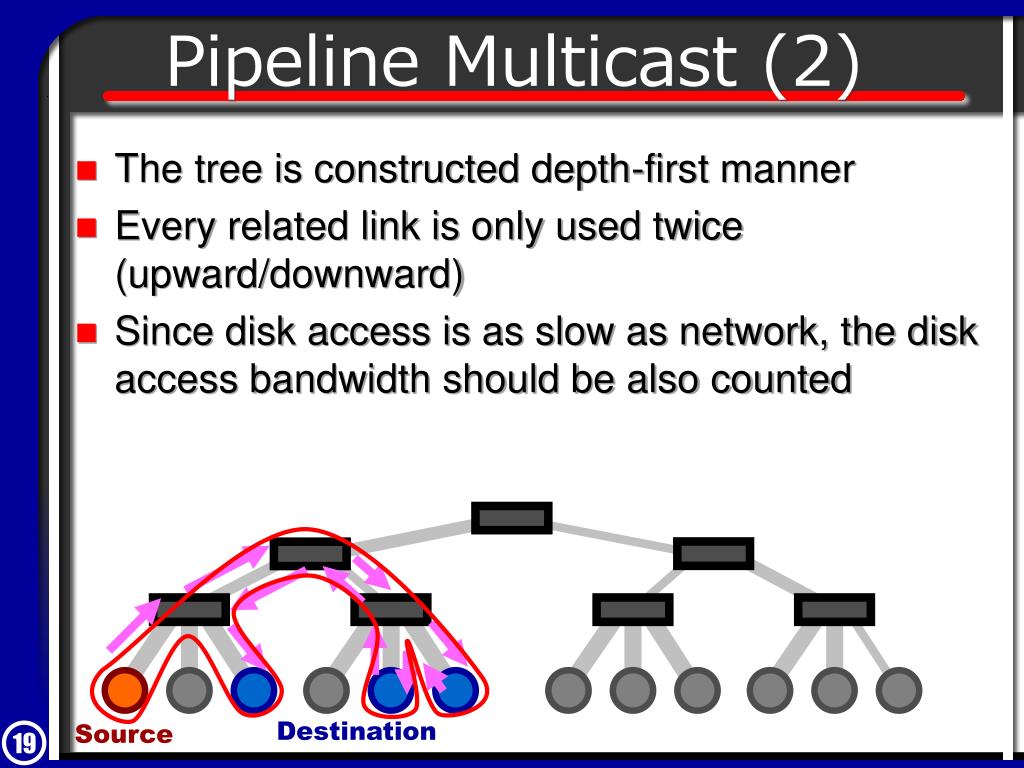 Pipeline Multicast (2)

The tree is constructed depth-first manner

Every related link is only used twice (upward/downward)

Since disk access is as slow as network, the disk access bandwidth should be also counted

Source

Destination

19